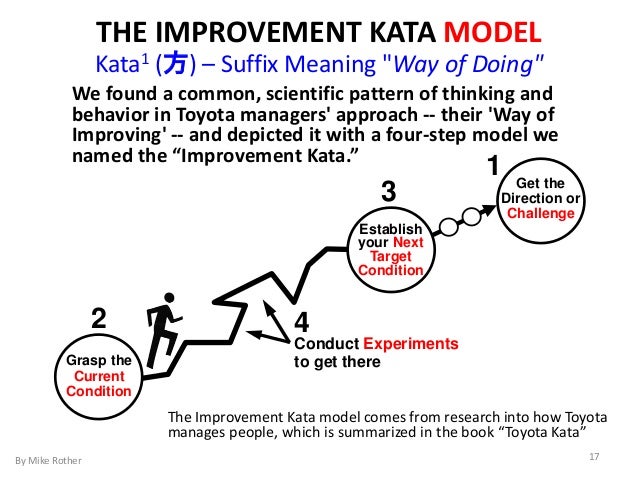 THE IMPROVEMENT KATA MODEL

Kata$^1$ (方) – Suffix Meaning "Way of Doing"

We found a common, scientific pattern of thinking and behavior in Toyota managers' approach -- their 'Way of Improving' -- and depicted it with a four-step model we named the “Improvement Kata.”

1
Get the Direction or Challenge

3
Establish your Next Target Condition

2
Grasp the Current Condition

4
Conduct Experiments to get there

The Improvement Kata model comes from research into how Toyota manages people, which is summarized in the book “Toyota Kata”

By Mike Rother

17